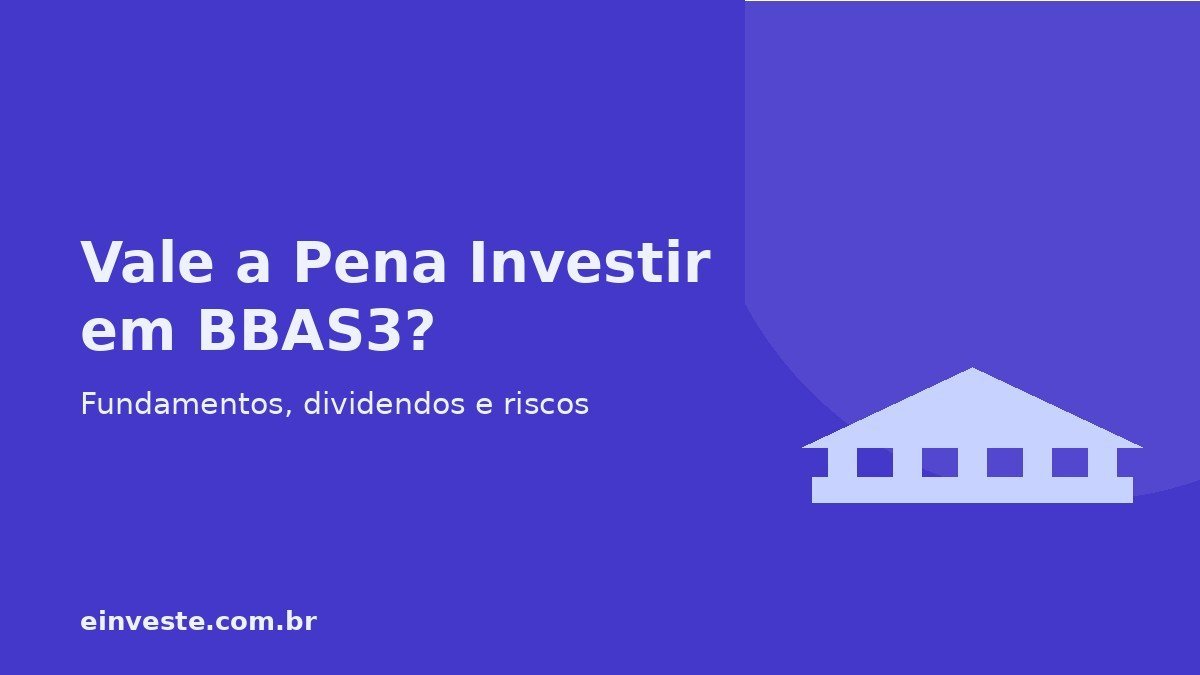 Vale a Pena Investir em BBAS3?

Fundamentos, dividendos e riscos

einveste.com.br